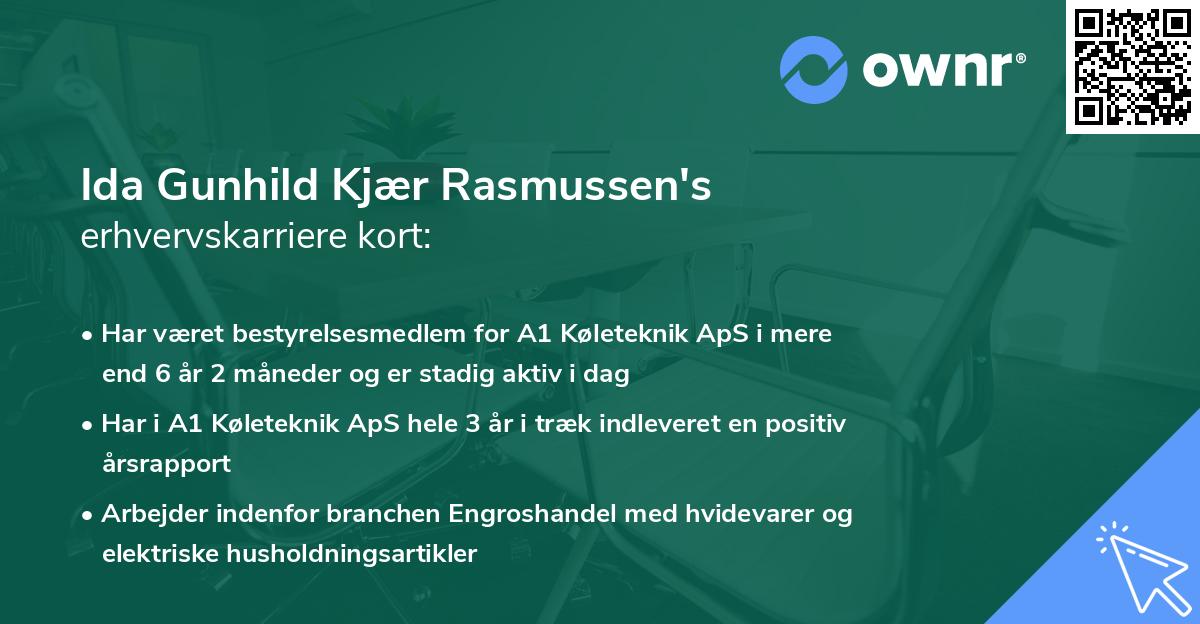 ownr®

Ida Gunhild Kjær Rasmussen's
erhvervskarriere kort:

• Har været bestyrelsesmedlem for A1 Køleteknik ApS i mere end 6 år 2 måneder og er stadig aktiv i dag

• Har i A1 Køleteknik ApS hele 3 år i træk indleveret en positiv årsrapport

• Arbejder indenfor branchen Engroshandel med hvidevarer og elektriske husholdningsartikler